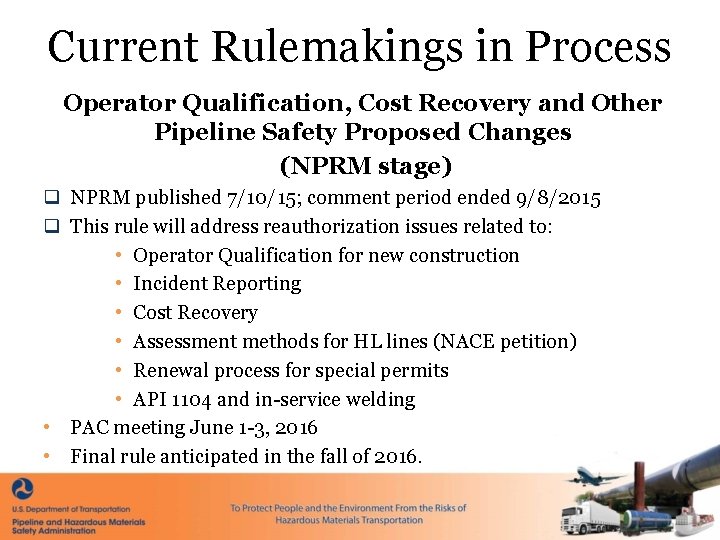 Current Rulemakings in Process

Operator Qualification, Cost Recovery and Other Pipeline Safety Proposed Changes (NPRM stage)

❑ NPRM published 7/10/15; comment period ended 9/8/2015
❑ This rule will address reauthorization issues related to:
• Operator Qualification for new construction
• Incident Reporting
• Cost Recovery
• Assessment methods for HL lines (NACE petition)
• Renewal process for special permits
• API 1104 and in-service welding
• PAC meeting June 1-3, 2016
• Final rule anticipated in the fall of 2016.

U.S. Department of Transportation
Pipeline and Hazardous Materials Safety Administration

To Protect People and the Environment From the Risks of Hazardous Materials Transportation